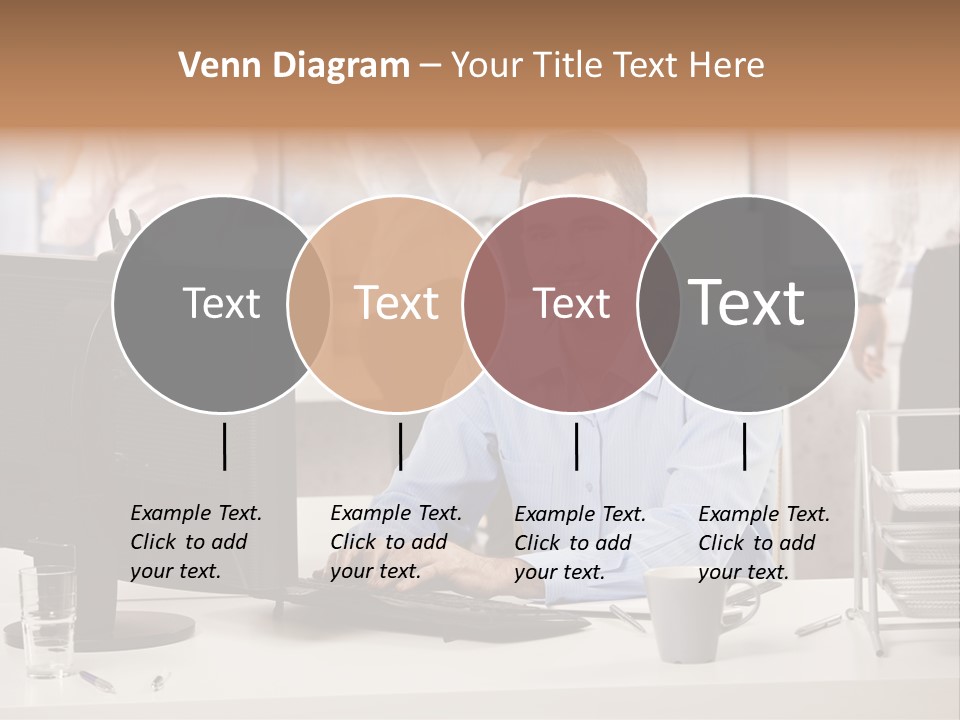 Venn Diagram – Your Title Text Here

Text

Text

Text

Text

Example Text. Click to add your text.

Example Text. Click to add your text.

Example Text. Click to add your text.

Example Text. Click to add your text.